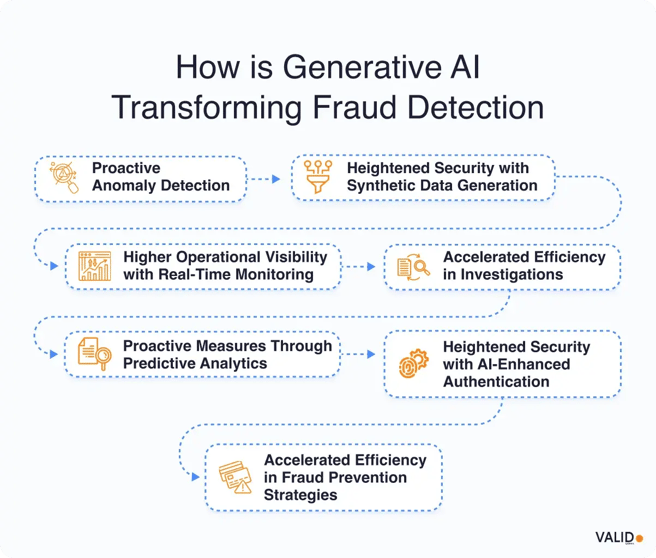 How is Generative AI Transforming Fraud Detection

Proactive Anomaly Detection

Heightened Security with Synthetic Data Generation

Higher Operational Visibility with Real-Time Monitoring

Accelerated Efficiency in Investigations

Proactive Measures Through Predictive Analytics

Heightened Security with AI-Enhanced Authentication

Accelerated Efficiency in Fraud Prevention Strategies

VALID